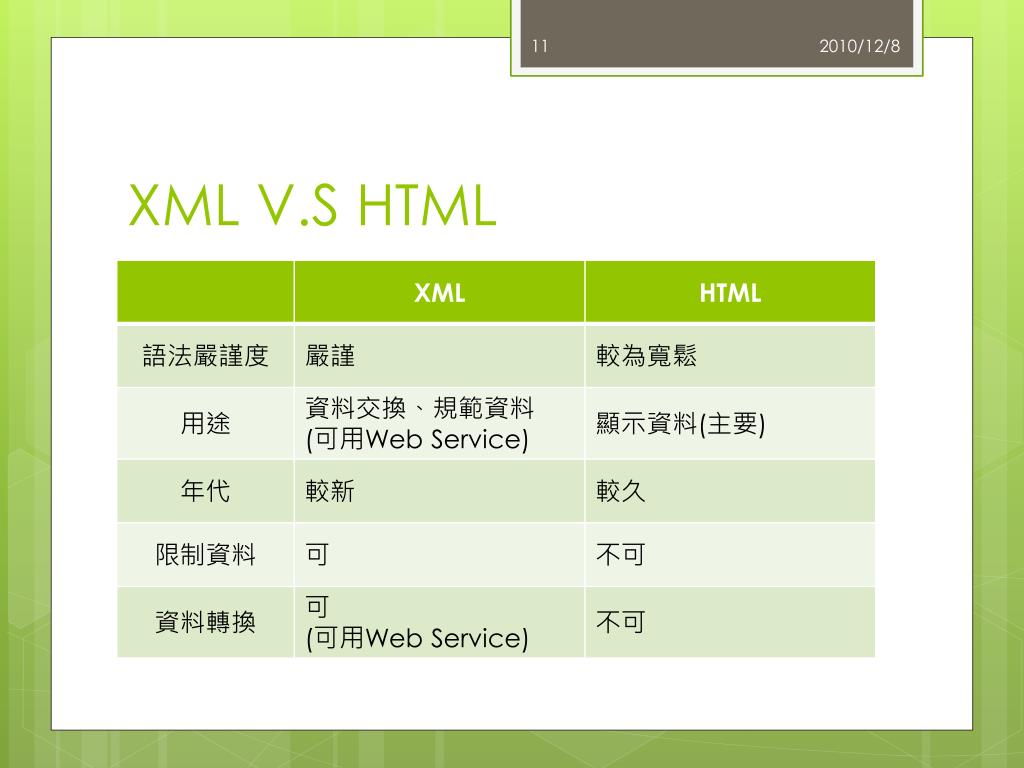 11

2010/12/8

XML V.S HTML

| | XML | HTML |
|---|---|---|
| 語法嚴謹度 | 嚴謹 | 較為寬鬆 |
| 用途 | 資料交換、規範資料 (可用Web Service) | 顯示資料(主要) |
| 年代 | 較新 | 較久 |
| 限制資料 | 可 | 不可 |
| 資料轉換 | 可 (可用Web Service) | 不可 |